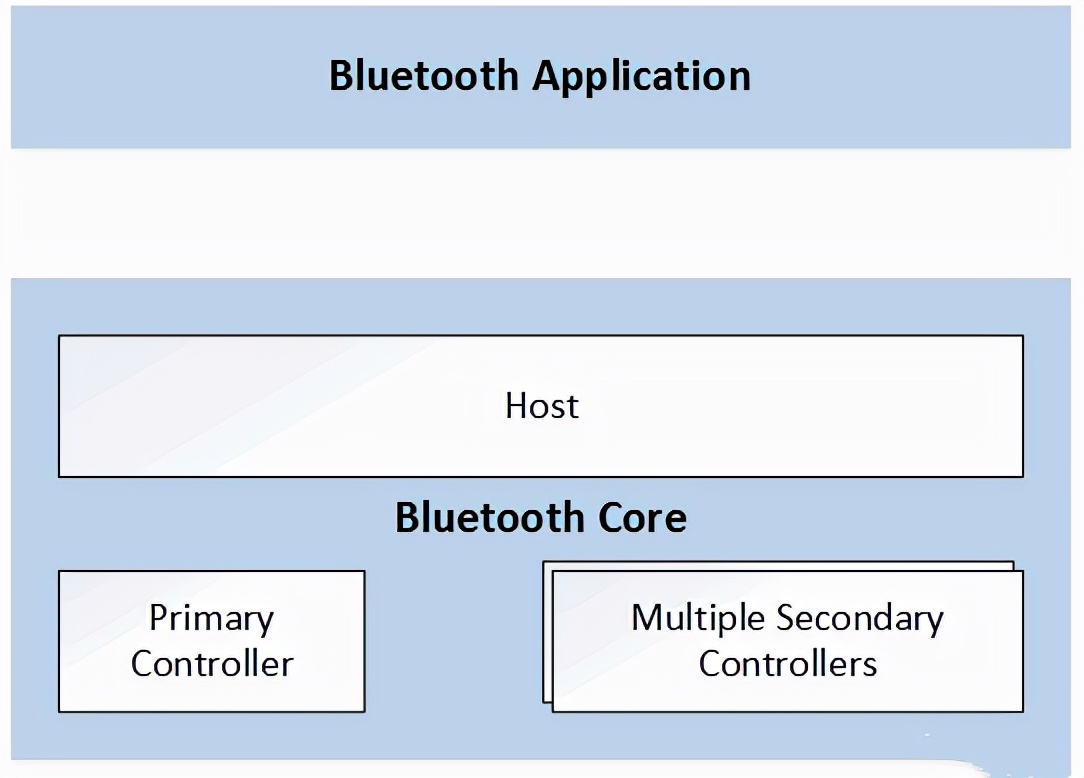 Bluetooth Application

Host

Bluetooth Core

Primary Controller

Multiple Secondary Controllers